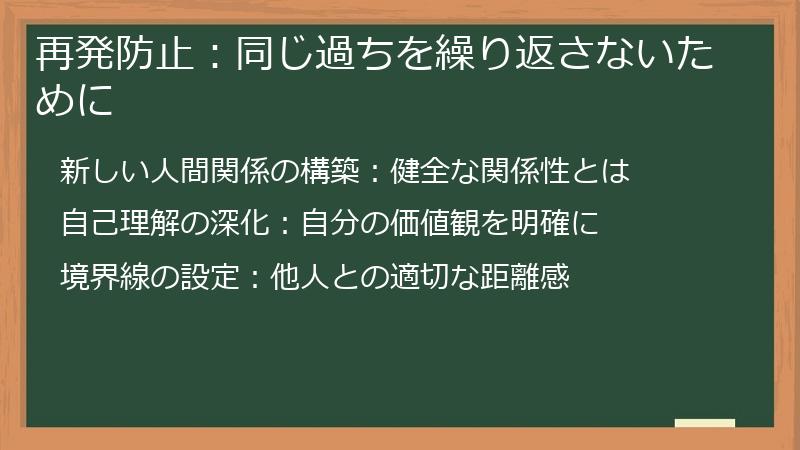 再発防止：同じ過ちを繰り返さないために

新しい人間関係の構築：健全な関係性とは

自己理解の深化：自分の価値観を明確に

境界線の設定：他人との適切な距離感